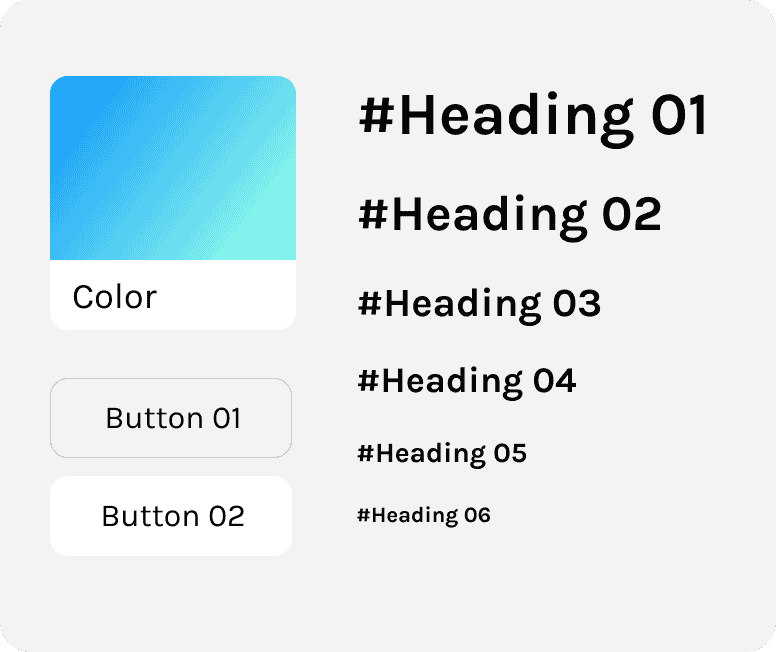 Color

Button 01

Button 02

#Heading 01

#Heading 02

#Heading 03

#Heading 04

#Heading 05

#Heading 06